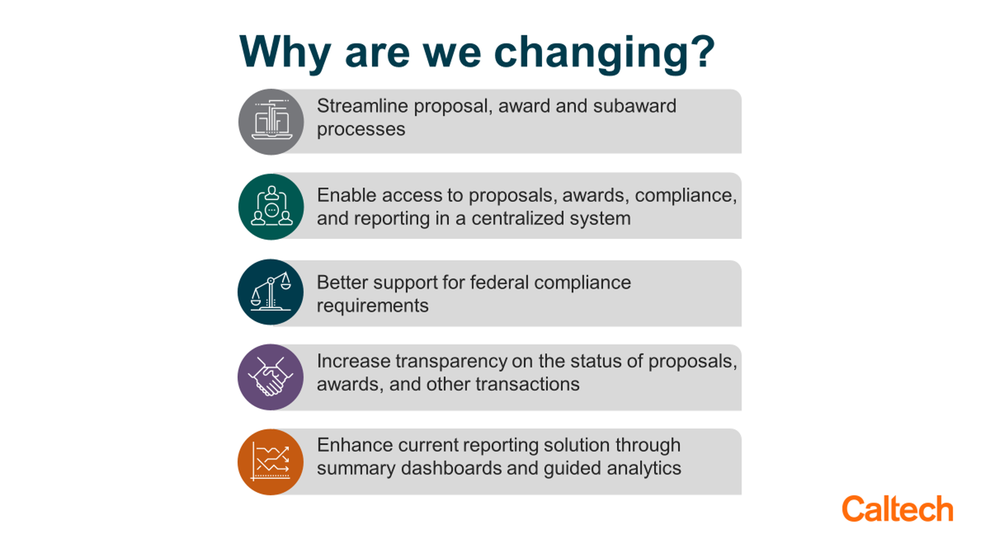 Why are we changing?

Streamline proposal, award and subaward processes

Enable access to proposals, awards, compliance, and reporting in a centralized system

Better support for federal compliance requirements

Increase transparency on the status of proposals, awards, and other transactions

Enhance current reporting solution through summary dashboards and guided analytics

Caltech